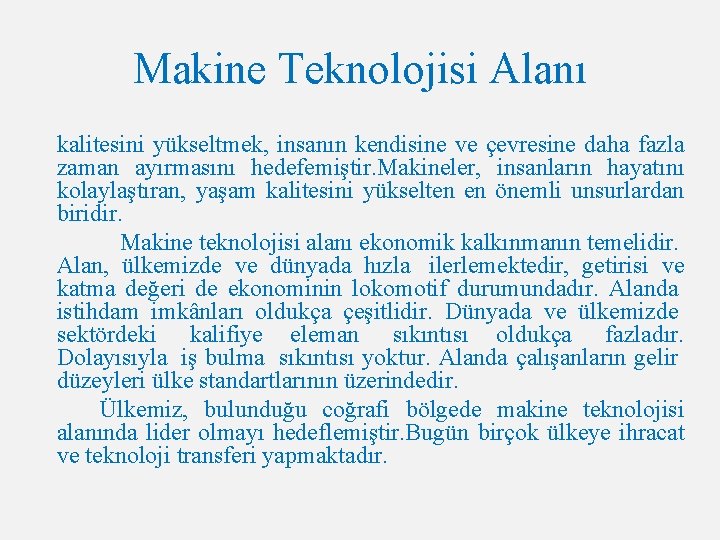 Makine Teknolojisi Alanı

kalitesini yükseltmek, insanın kendisine ve çevresine daha fazla zaman ayırmasını hedefemiştir.Makineler, insanların hayatını kolaylaştıran, yaşam kalitesini yükselten en önemli unsurlardan biridir.

Makine teknolojisi alanı ekonomik kalkınmanın temelidir. Alan, ülkemizde ve dünyada hızla ilerlemektedir, getirisi ve katma değeri de ekonominin lokomotif durumundadır. Alanda istihdam imkânları oldukça çeşitlidir. Dünyada ve ülkemizde sektördeki kalifiye eleman sıkıntısı oldukça fazladır. Dolayısıyla iş bulma sıkıntısı yoktur. Alanda çalışanların gelir düzeyleri ülke standartlarının üzerindedir.

Ülkemiz, bulunduğu coğrafi bölgede makine teknolojisi alanında lider olmayı hedeflemiştir.Bugün birçok ülkeye ihracat ve teknoloji transferi yapmaktadır.